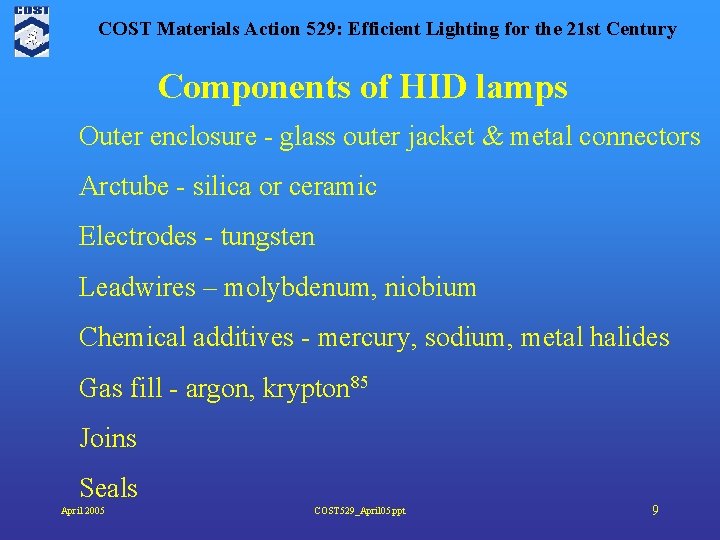 COST

COST Materials Action 529: Efficient Lighting for the 21st Century

Components of HID lamps

Outer enclosure - glass outer jacket & metal connectors

Arctube - silica or ceramic

Electrodes - tungsten

Leadwires – molybdenum, niobium

Chemical additives - mercury, sodium, metal halides

Gas fill - argon, krypton$^{85}$

Joins

Seals

April 2005

COST529_April05.ppt

9